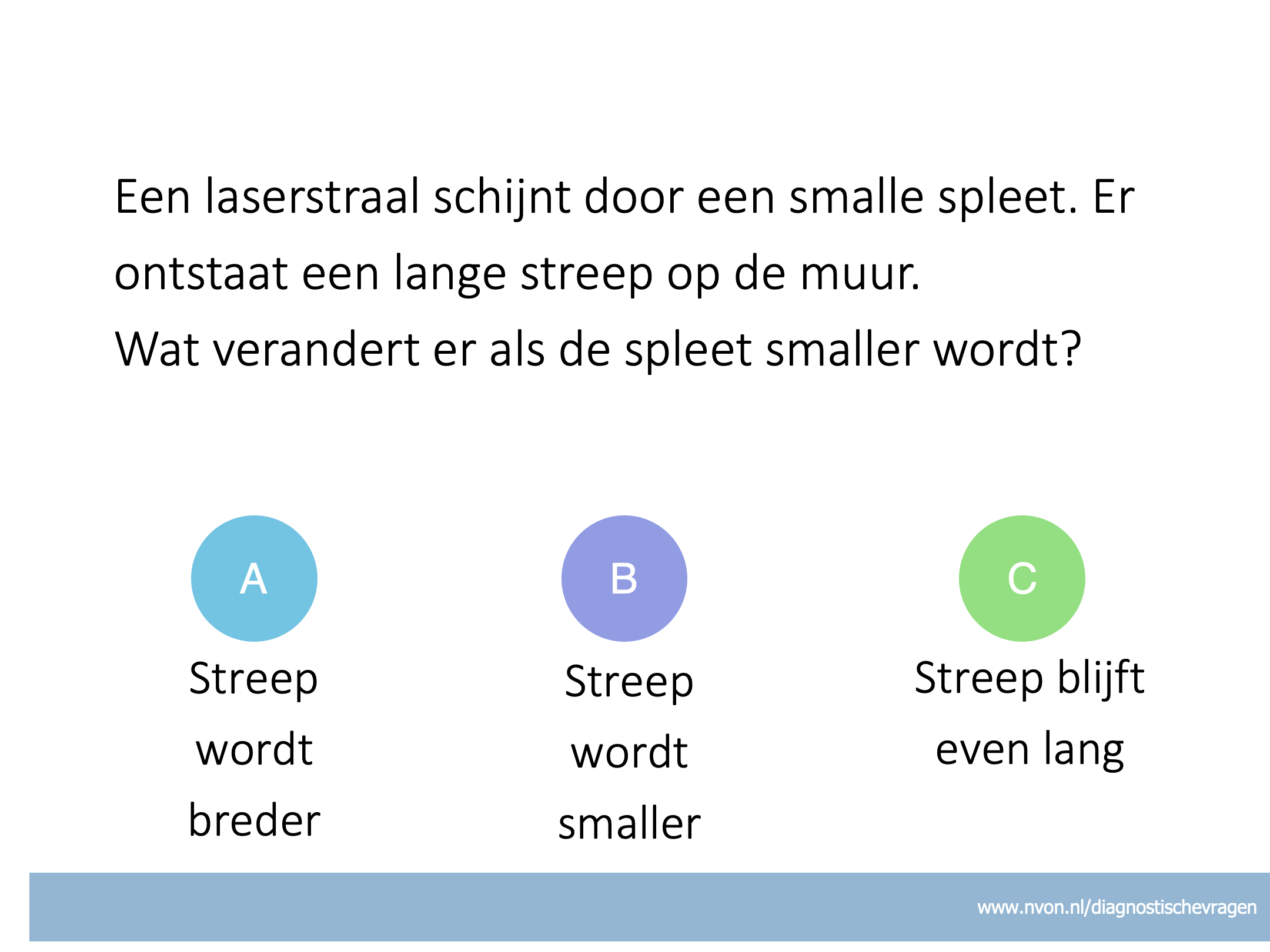 Een laserstraal schijnt door een smalle spleet. Er ontstaat een lange streep op de muur.
Wat verandert er als de spleet smaller wordt?

A
Streep wordt breder

B
Streep wordt smaller

C
Streep blijft even lang

www.nvon.nl/diagnostischevragen